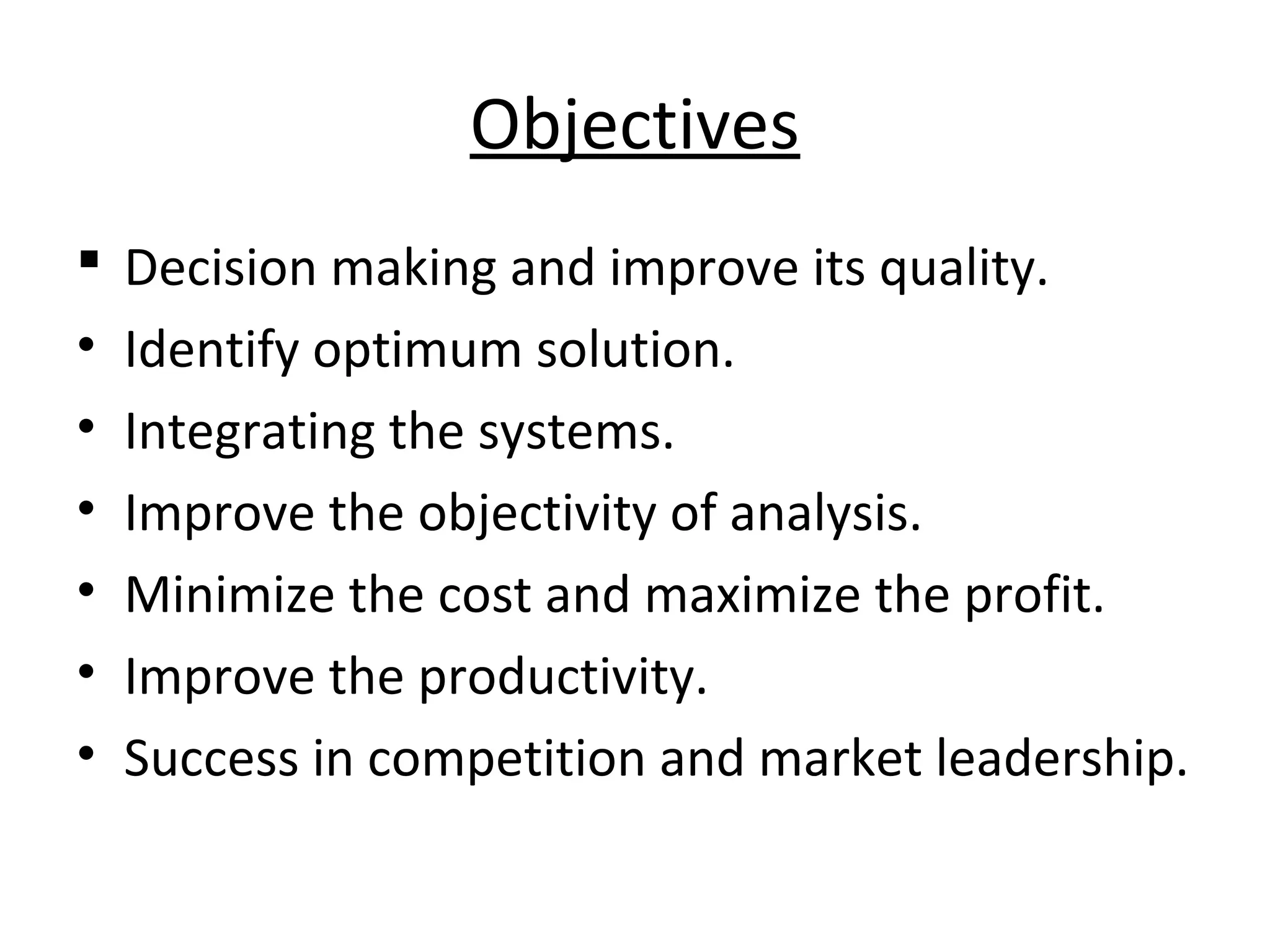 Objectives

▪ Decision making and improve its quality.
• Identify optimum solution.
• Integrating the systems.
• Improve the objectivity of analysis.
• Minimize the cost and maximize the profit.
• Improve the productivity.
• Success in competition and market leadership.